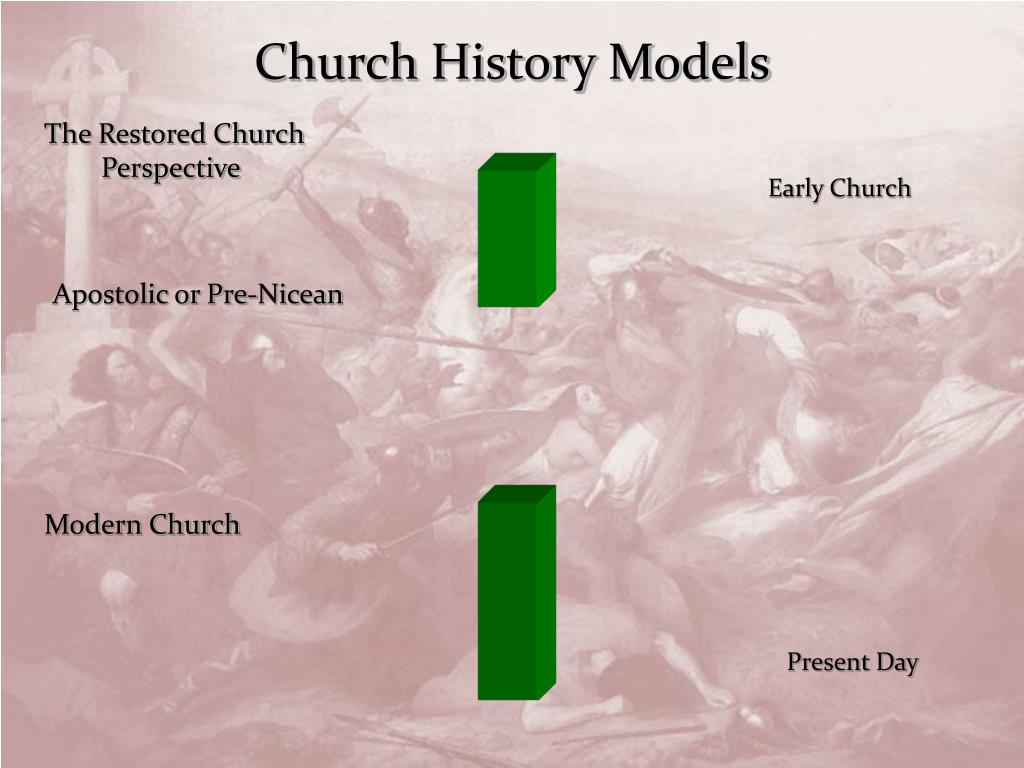 Church History Models

The Restored Church Perspective

Early Church

Apostolic or Pre-Nicean

Modern Church

Present Day